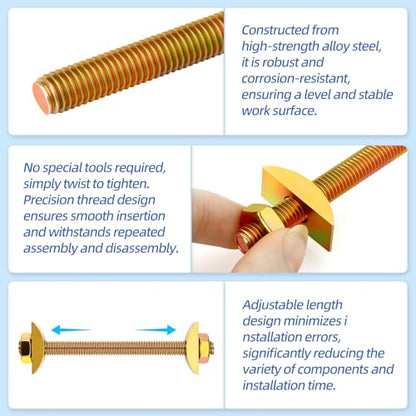 Constructed from high-strength alloy steel, it is robust and corrosion-resistant, ensuring a level and stable work surface.

No special tools required, simply twist to tighten. Precision thread design ensures smooth insertion and withstands repeated assembly and disassembly.

Adjustable length design minimizes i nstallation errors, significantly reducing the variety of components and installation time.